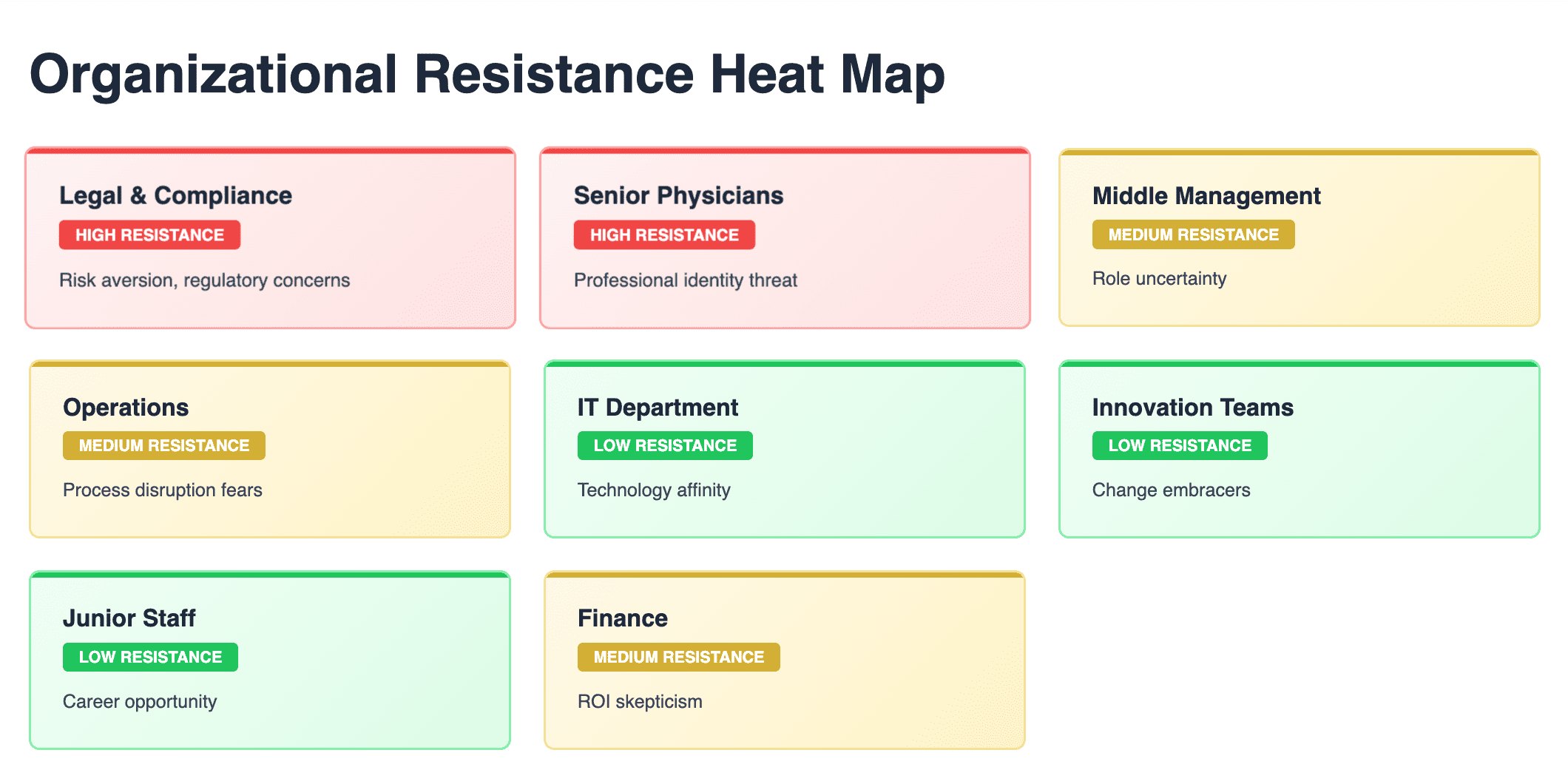 Organizational Resistance Heat Map

Legal & Compliance
HIGH RESISTANCE
Risk aversion, regulatory concerns

Senior Physicians
HIGH RESISTANCE
Professional identity threat

Middle Management
MEDIUM RESISTANCE
Role uncertainty

Operations
MEDIUM RESISTANCE
Process disruption fears

IT Department
LOW RESISTANCE
Technology affinity

Innovation Teams
LOW RESISTANCE
Change embracers

Junior Staff
LOW RESISTANCE
Career opportunity

Finance
MEDIUM RESISTANCE
ROI skepticism